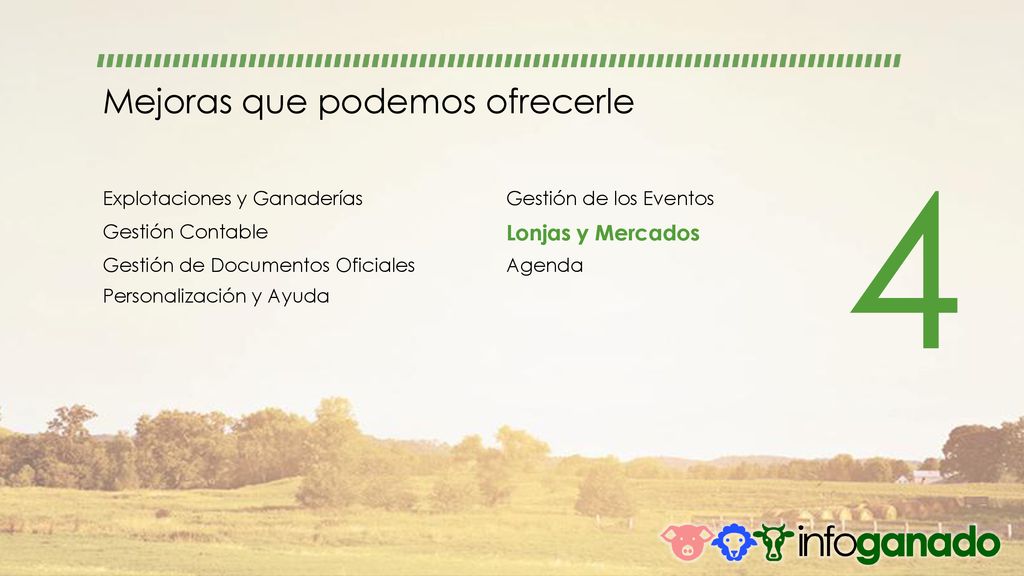 Mejoras que podemos ofrecerle

Explotaciones y Ganaderías
Gestión Contable
Gestión de Documentos Oficiales
Personalización y Ayuda

Gestión de los Eventos
Lonjas y Mercados
Agenda

4

infoganado